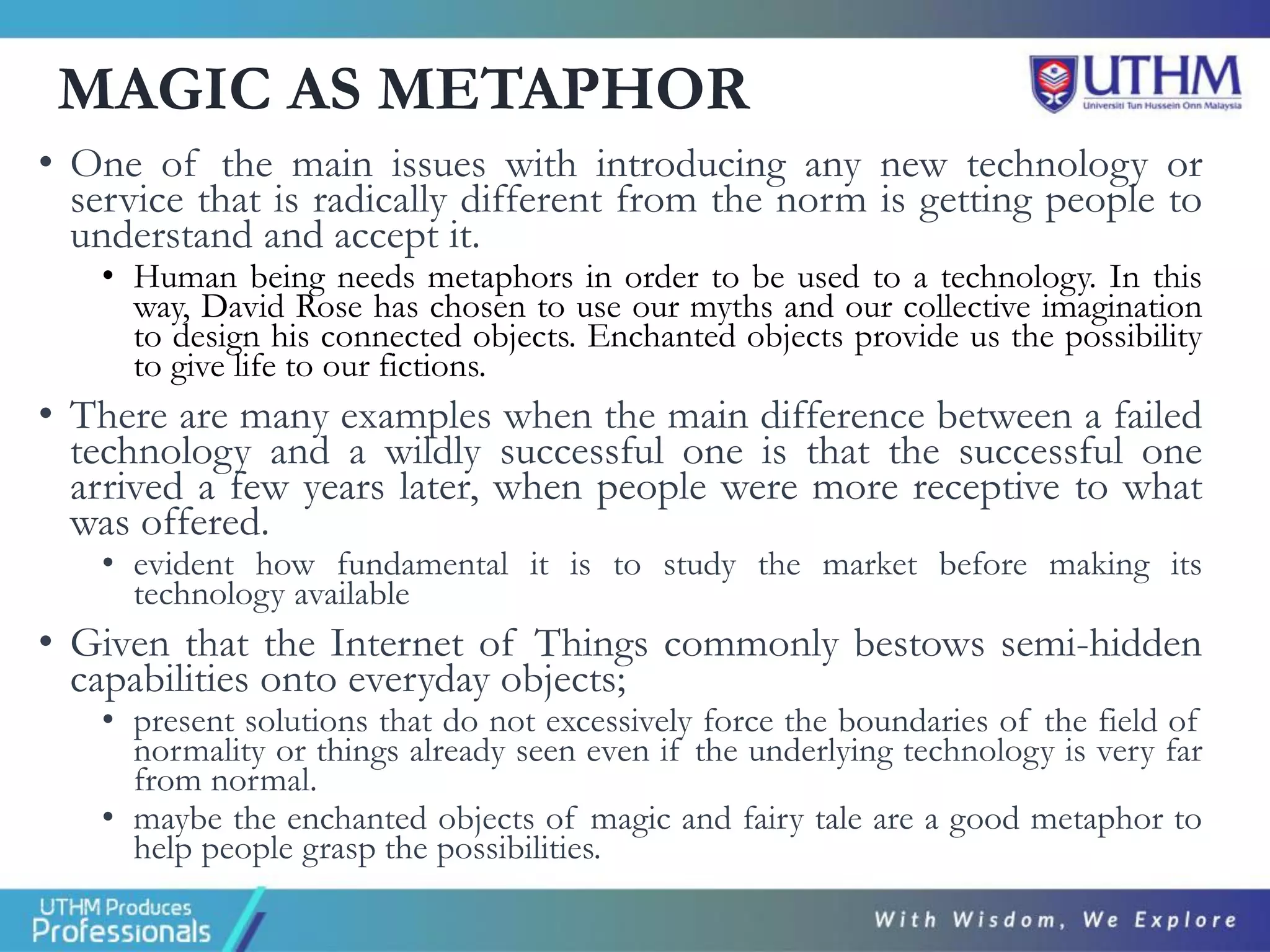 MAGIC AS METAPHOR

UTHM
Universiti Tun Hussein Onn Malaysia

• One of the main issues with introducing any new technology or service that is radically different from the norm is getting people to understand and accept it.
  • Human being needs metaphors in order to be used to a technology. In this way, David Rose has chosen to use our myths and our collective imagination to design his connected objects. Enchanted objects provide us the possibility to give life to our fictions.
• There are many examples when the main difference between a failed technology and a wildly successful one is that the successful one arrived a few years later, when people were more receptive to what was offered.
  • evident how fundamental it is to study the market before making its technology available
• Given that the Internet of Things commonly bestows semi-hidden capabilities onto everyday objects;
  • present solutions that do not excessively force the boundaries of the field of normality or things already seen even if the underlying technology is very far from normal.
  • maybe the enchanted objects of magic and fairy tale are a good metaphor to help people grasp the possibilities.

UTHM Produces Professionals

With Wisdom, We Explore